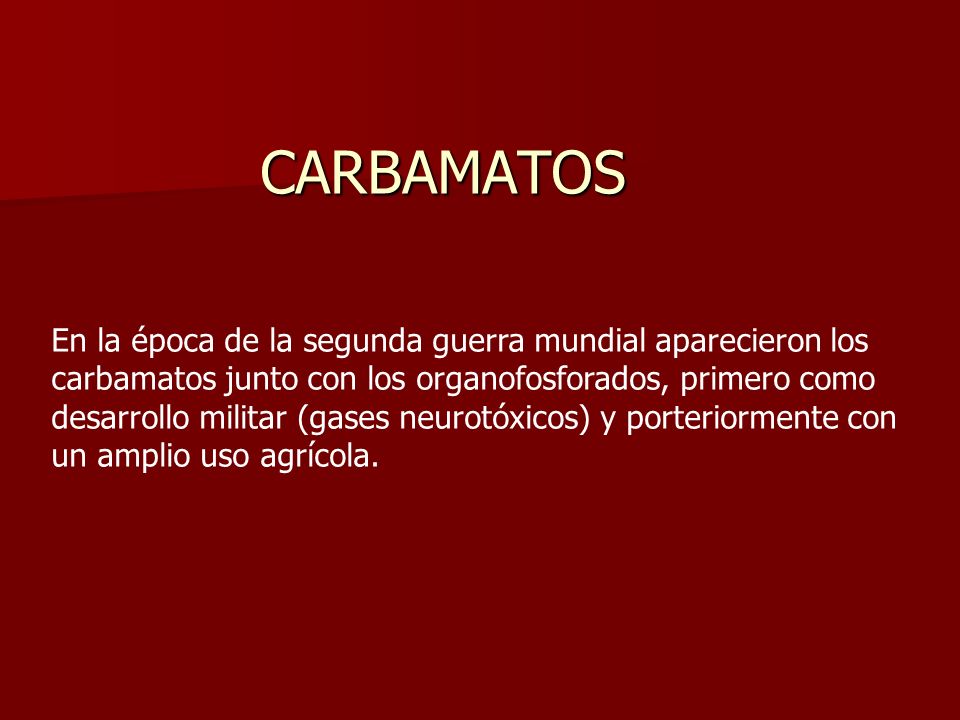 CARBAMATOS

En la época de la segunda guerra mundial aparecieron los carbamatos junto con los organofosforados, primero como desarrollo militar (gases neurotóxicos) y porteriormente con un amplio uso agrícola.